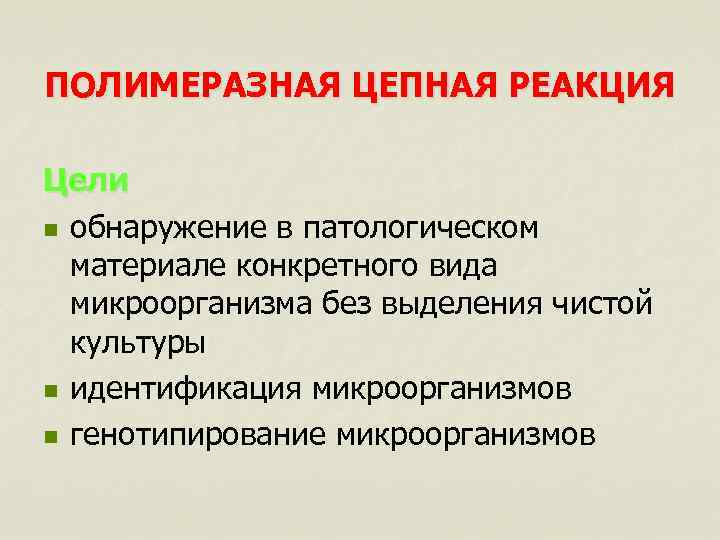 ПОЛИМЕРАЗНАЯ ЦЕПНАЯ РЕАКЦИЯ

Цели

- обнаружение в патологическом материале конкретного вида микроорганизма без выделения чистой культуры
- идентификация микроорганизмов
- генотипирование микроорганизмов